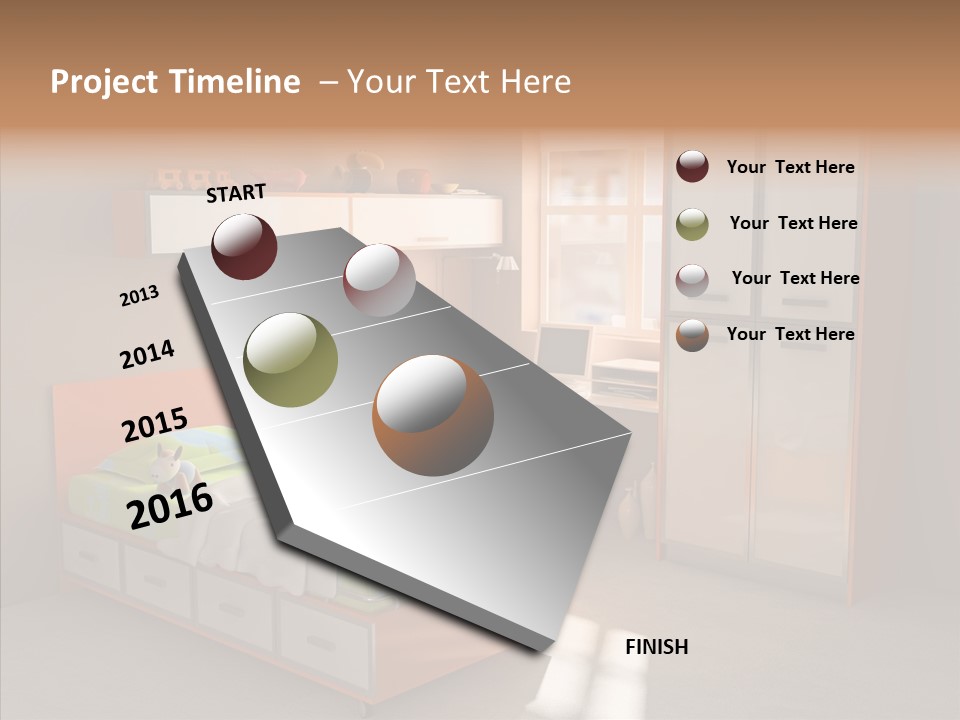 Project Timeline – Your Text Here

START

2013

2014

2015

2016

FINISH

Your Text Here

Your Text Here

Your Text Here

Your Text Here